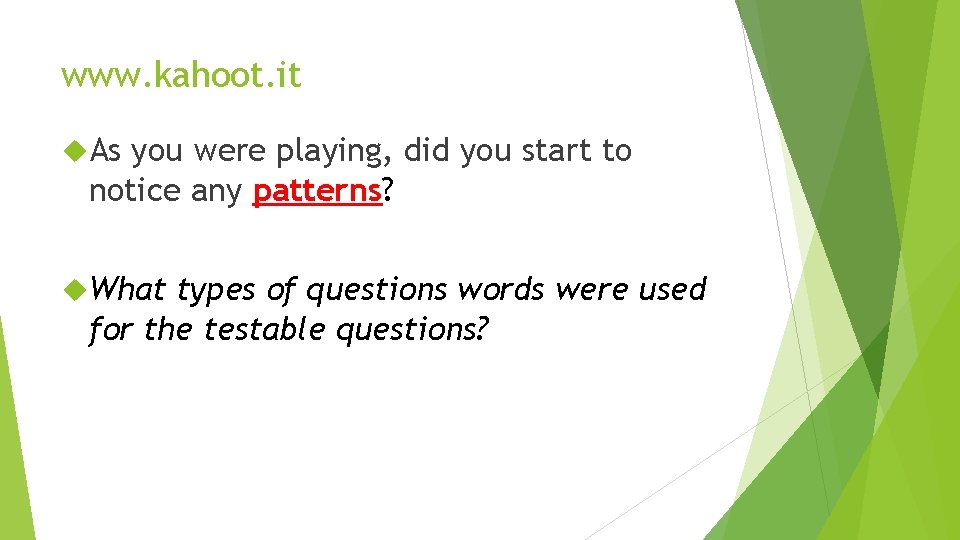 www.kahoot.it

As you were playing, did you start to notice any patterns?

What types of questions words were used for the testable questions?